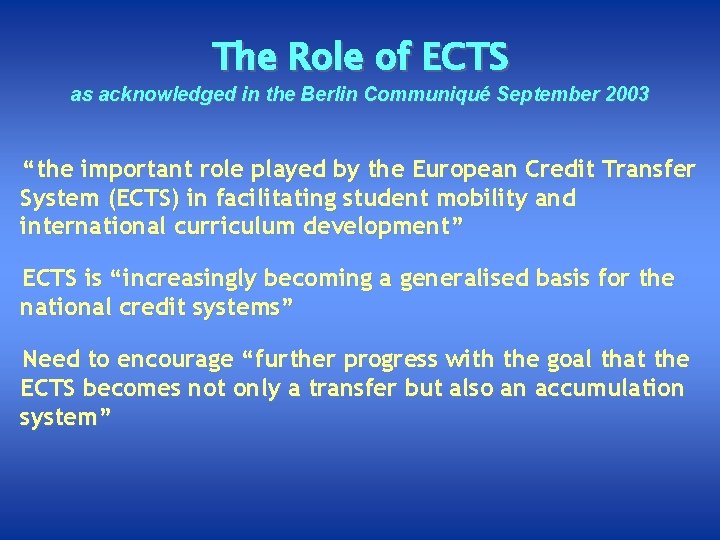 The Role of ECTS

as acknowledged in the Berlin Communiqué September 2003

“the important role played by the European Credit Transfer System (ECTS) in facilitating student mobility and international curriculum development”

ECTS is “increasingly becoming a generalised basis for the national credit systems”

Need to encourage “further progress with the goal that the ECTS becomes not only a transfer but also an accumulation system”